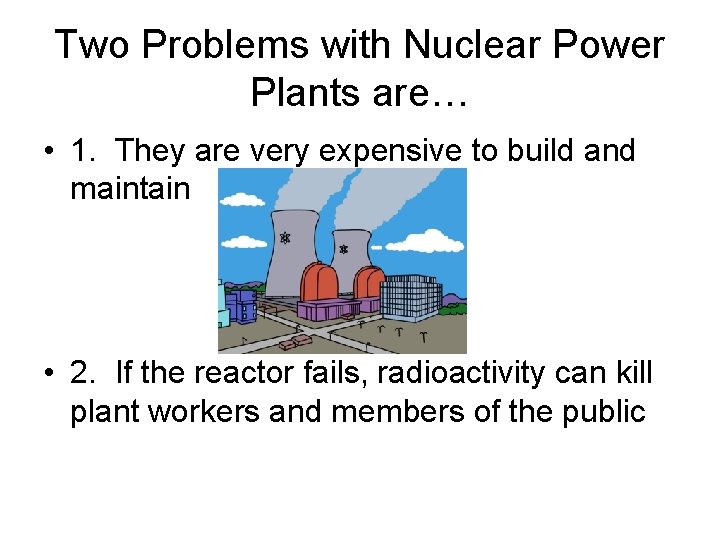 Two Problems with Nuclear Power Plants are…

• 1. They are very expensive to build and maintain

• 2. If the reactor fails, radioactivity can kill plant workers and members of the public